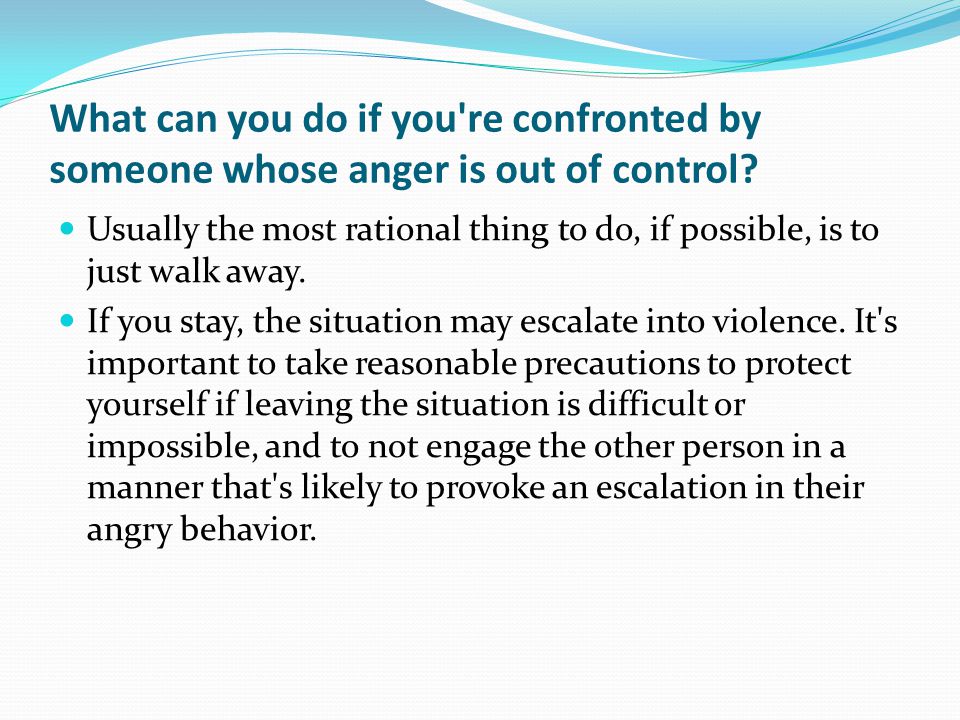 What can you do if you're confronted by someone whose anger is out of control?

- Usually the most rational thing to do, if possible, is to just walk away.
- If you stay, the situation may escalate into violence. It's important to take reasonable precautions to protect yourself if leaving the situation is difficult or impossible, and to not engage the other person in a manner that's likely to provoke an escalation in their angry behavior.